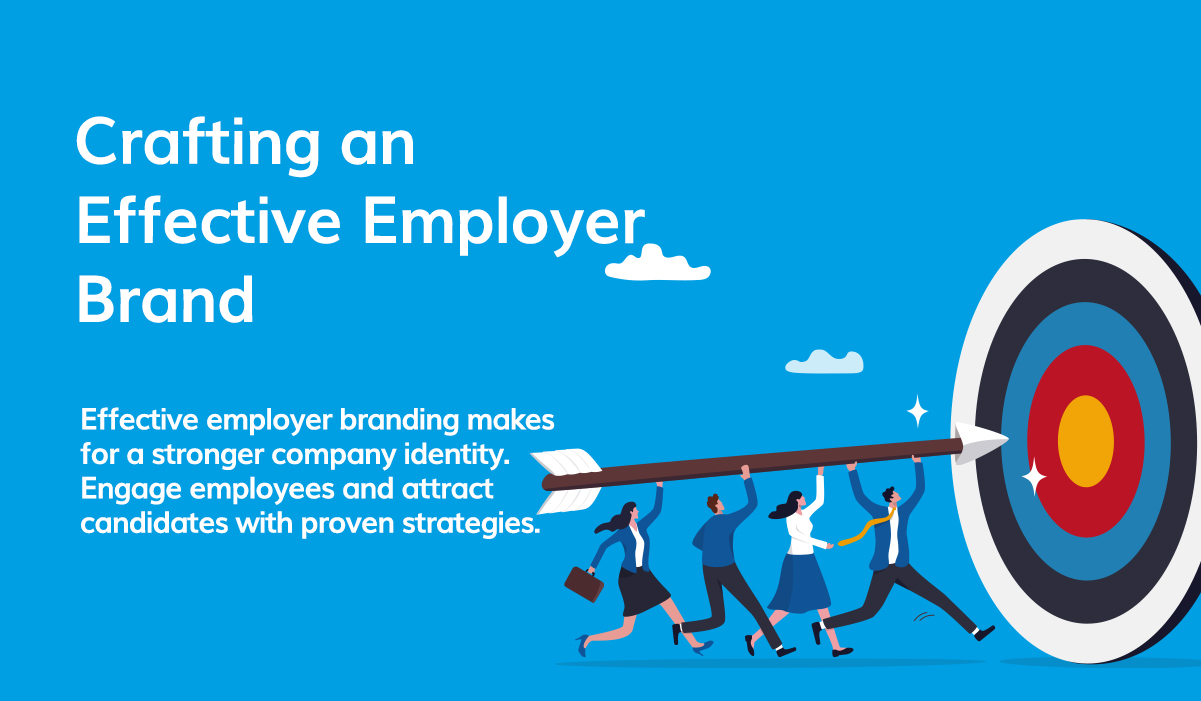 Crafting an Effective Employer Brand

Effective employer branding makes for a stronger company identity. Engage employees and attract candidates with proven strategies.